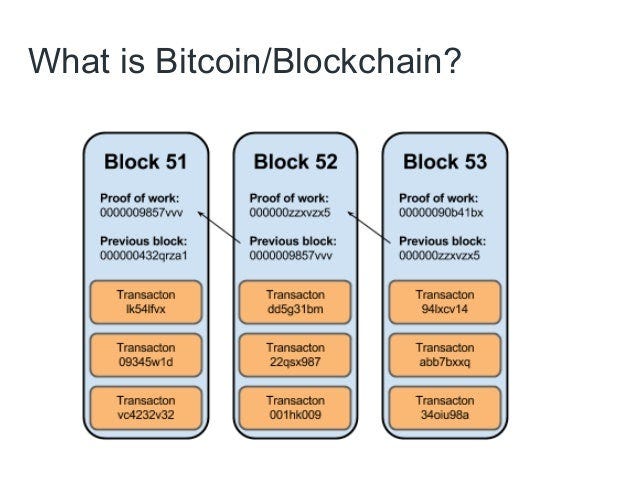 What is Bitcoin/Blockchain?

Block 51

Proof of work:
0000009857vvv

Previous block:
000000432qrza1

Transacton
lk54lfvx

Transacton
09345w1d

Transacton
vc4232v32

Block 52

Proof of work:
000000zzxvzx5

Previous block:
0000009857vvv

Transacton
dd5g31bm

Transacton
22qsx987

Transacton
001hk009

Block 53

Proof of work:
00000090b41bx

Previous block:
000000zzxvzx5

Transacton
94lxcv14

Transacton
abb7bxxq

Transacton
34oiu98a